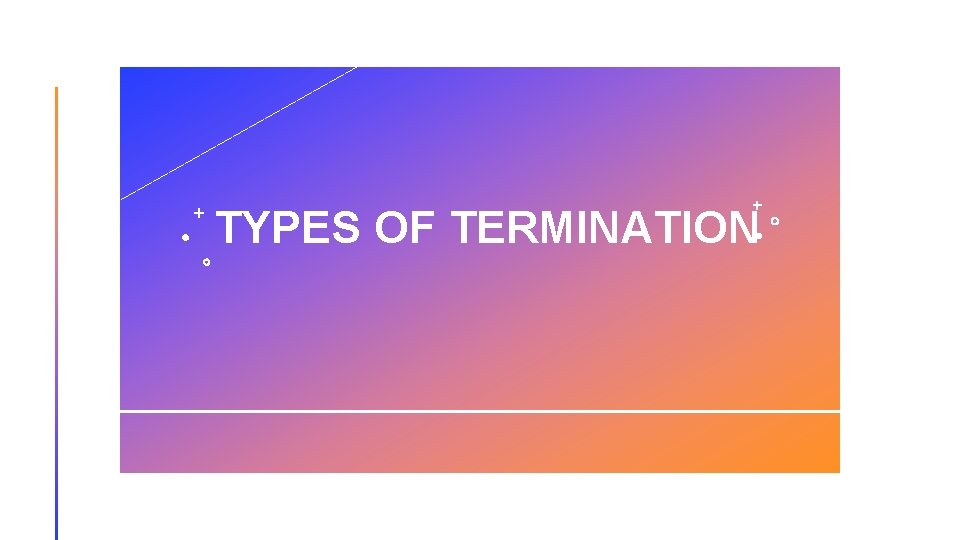 TYPES OF TERMINATION